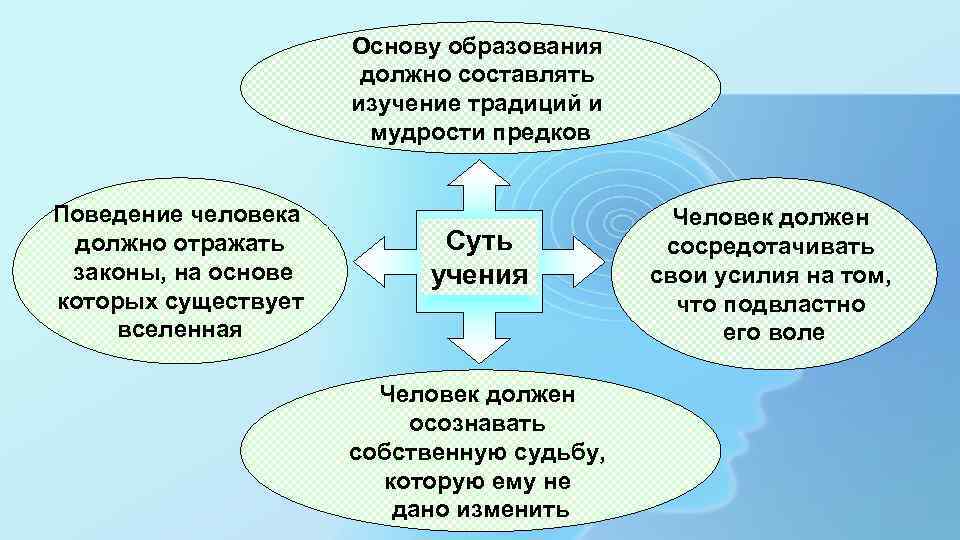 Основу образования должно составлять изучение традиций и мудрости предков

Поведение человека должно отражать законы, на основе которых существует вселенная

Суть учения

Человек должен сосредотачивать свои усилия на том, что подвластно его воле

Человек должен осознавать собственную судьбу, которую ему не дано изменить